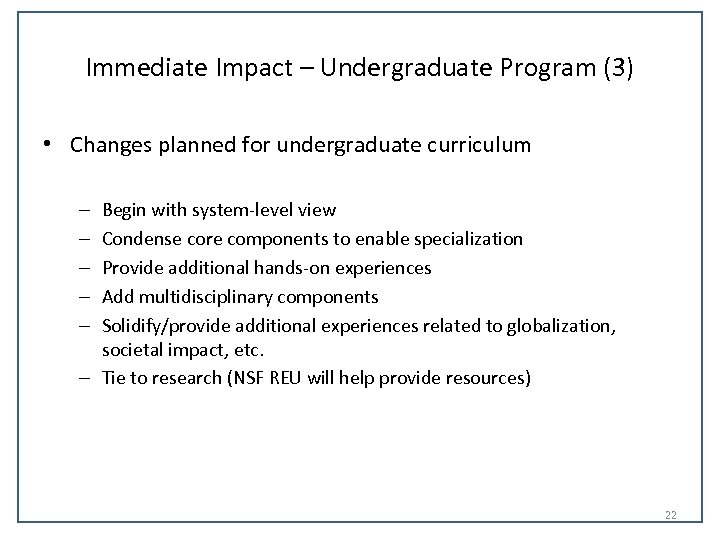 Immediate Impact – Undergraduate Program (3)

• Changes planned for undergraduate curriculum

– Begin with system-level view
– Condense core components to enable specialization
– Provide additional hands-on experiences
– Add multidisciplinary components
– Solidify/provide additional experiences related to globalization, societal impact, etc.
– Tie to research (NSF REU will help provide resources)

22